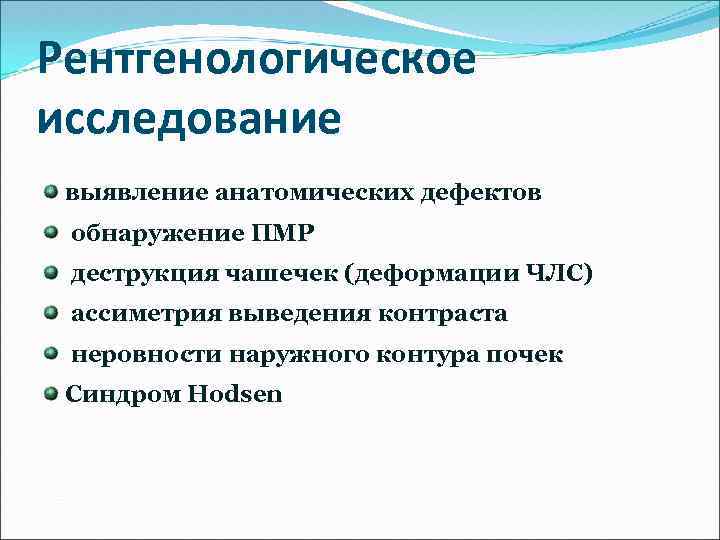 Рентгенологическое исследование

выявление анатомических дефектов

обнаружение ПМР

деструкция чашечек (деформации ЧЛС)

ассиметрия выведения контраста

неровности наружного контура почек

Синдром Hodsen